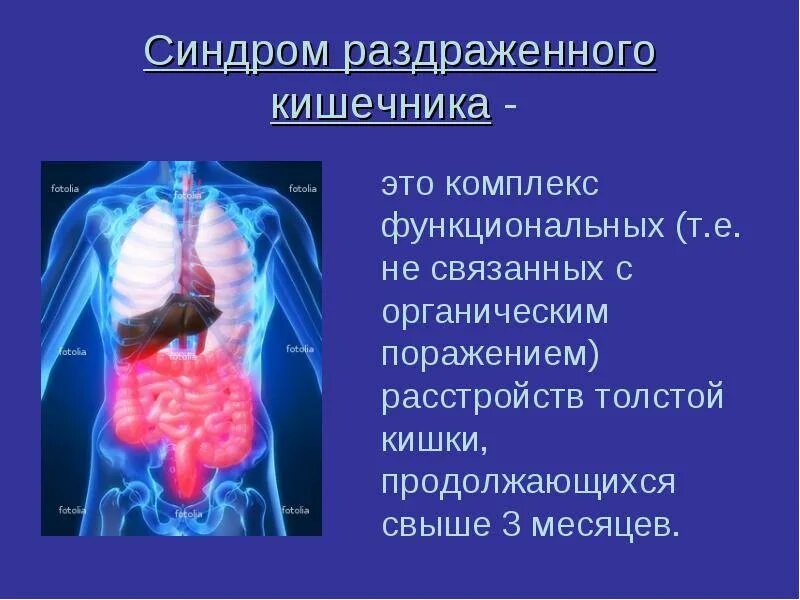 Синдром раздраженного кишечника -

fotolia fotolia fotolia fotolia fotolia fotolia fotolia fotolia fotolia

это комплекс функциональных (т.е. не связанных с органическим поражением) расстройств толстой кишки, продолжающихся свыше 3 месяцев.